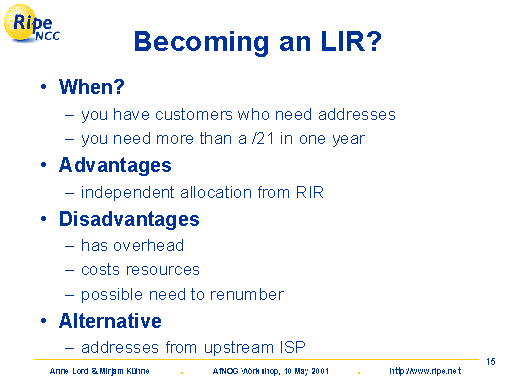 Ripe NCC

Becoming an LIR?

• When?
– you have customers who need addresses
– you need more than a /21 in one year
• Advantages
– independent allocation from RIR
• Disadvantages
– has overhead
– costs resources
– possible need to renumber
• Alternative
– addresses from upstream ISP

15

Anne Lord & Mirjam Kühne . AfNOG Workshop, 10 May 2001 . http://www.ripe.net